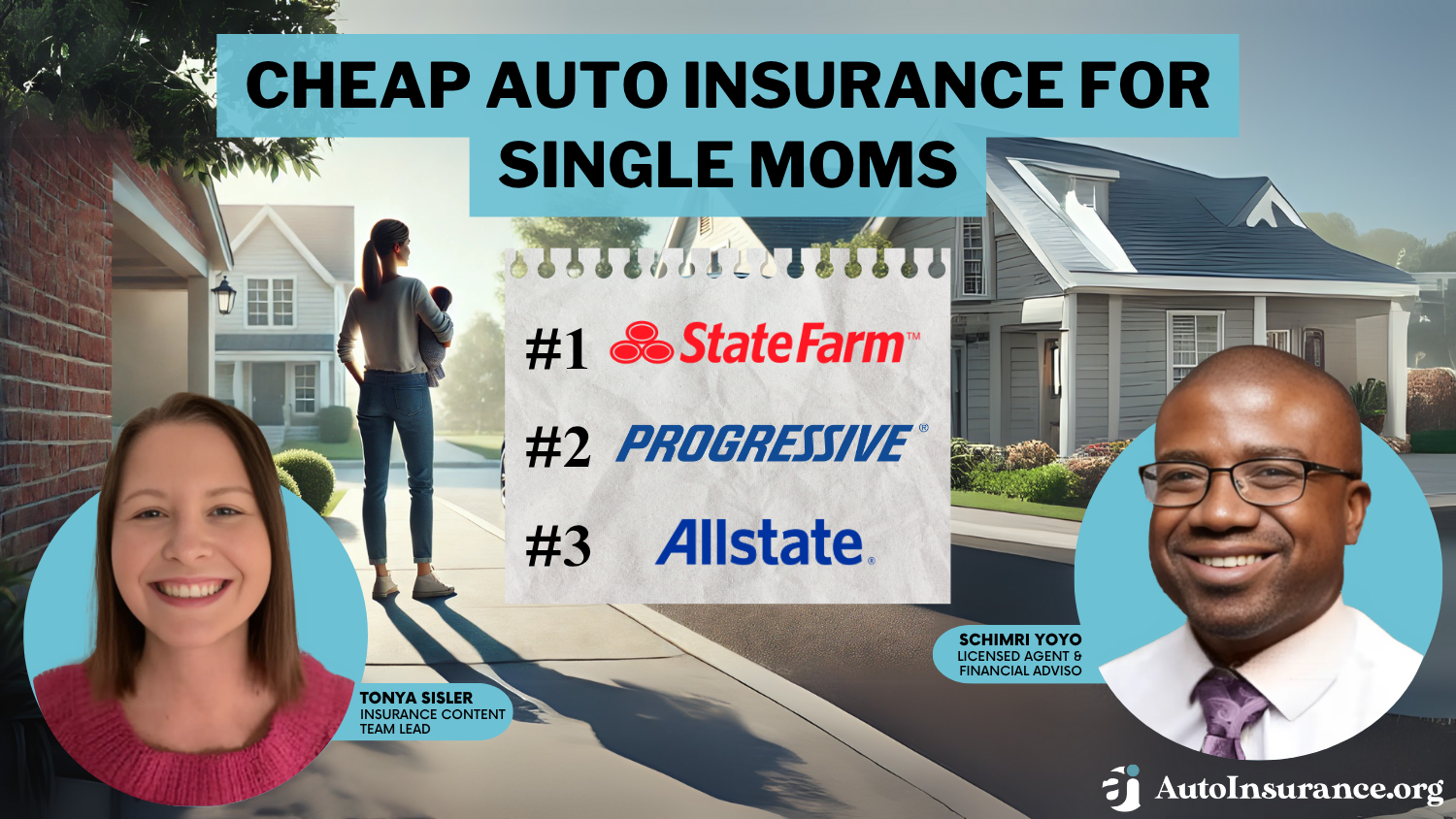 CHEAP AUTO INSURANCE FOR SINGLE MOMS

#1 StateFarm™

#2 PROGRESSIVE®

#3 Allstate.

TONYA SISLER
INSURANCE CONTENT TEAM LEAD

SCHIMRI YOYO
LICENSED AGENT & FINANCIAL ADVISO

AutoInsurance.org